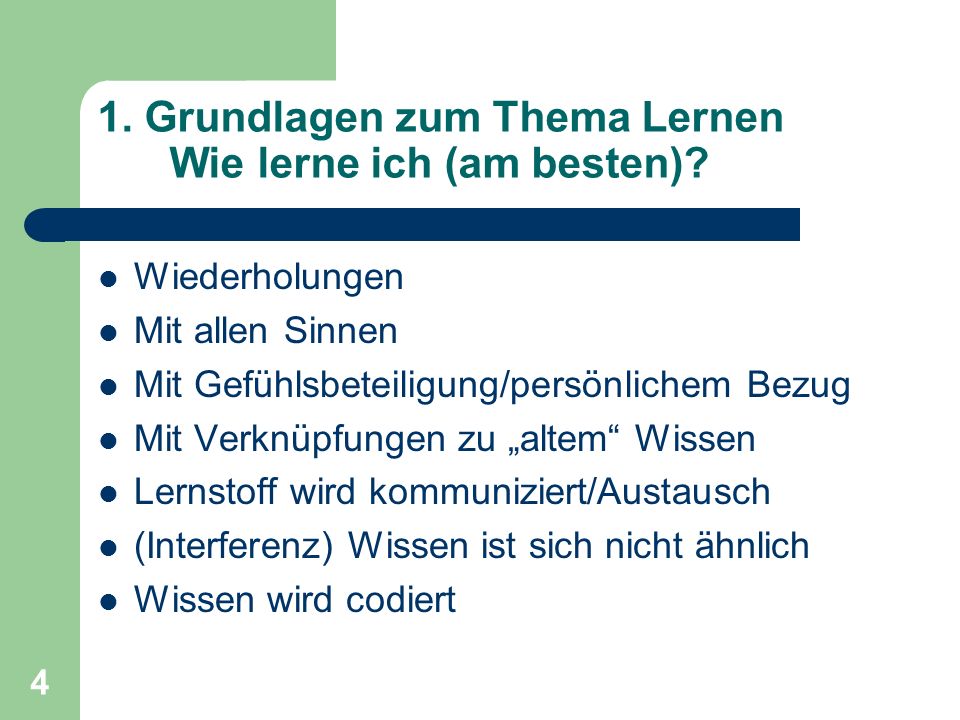 1. Grundlagen zum Thema Lernen
Wie lerne ich (am besten)?

- Wiederholungen
- Mit allen Sinnen
- Mit Gefühlsbeteiligung/persönlichem Bezug
- Mit Verknüpfungen zu „altem“ Wissen
- Lernstoff wird kommuniziert/Austausch
- (Interferenz) Wissen ist sich nicht ähnlich
- Wissen wird codiert

4